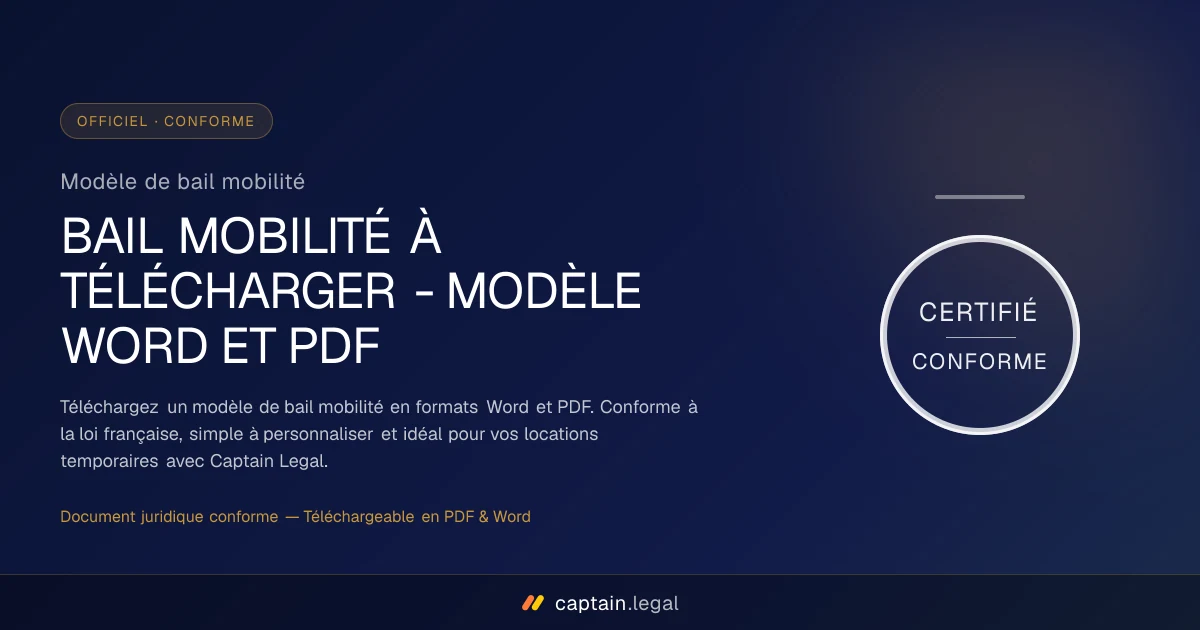 OFFICIEL · CONFORME

Modèle de bail mobilité

BAIL MOBILITÉ À TÉLÉCHARGER - MODÈLE WORD ET PDF

Téléchargez un modèle de bail mobilité en formats Word et PDF. Conforme à la loi française, simple à personnaliser et idéal pour vos locations temporaires avec Captain Legal.

Document juridique conforme — Téléchargeable en PDF & Word

CERTIFIÉ

CONFORME

captain.legal